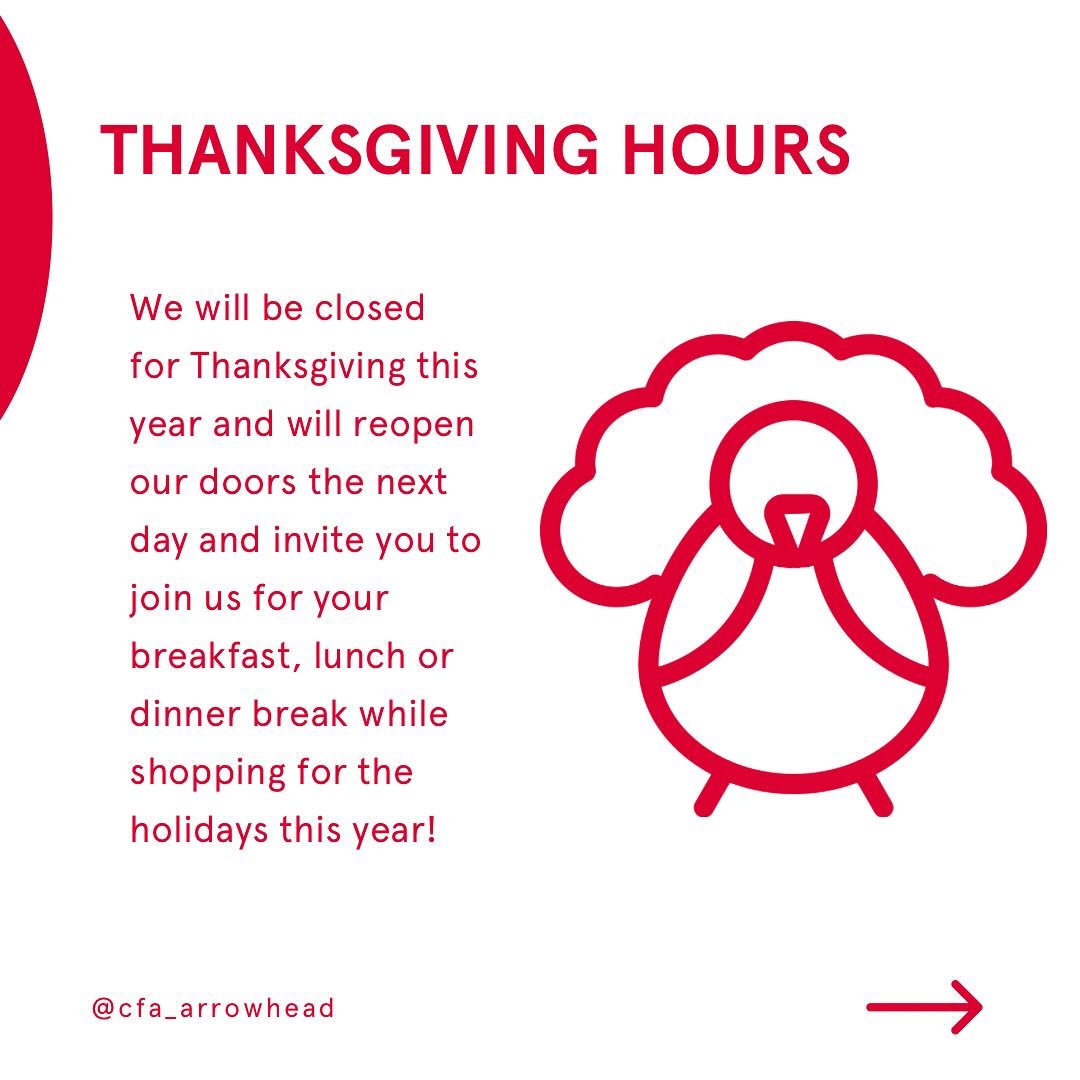 THANKSGIVING HOURS

We will be closed for Thanksgiving this year and will reopen our doors the next day and invite you to join us for your breakfast, lunch or dinner break while shopping for the holidays this year!

@cfa_arrowhead